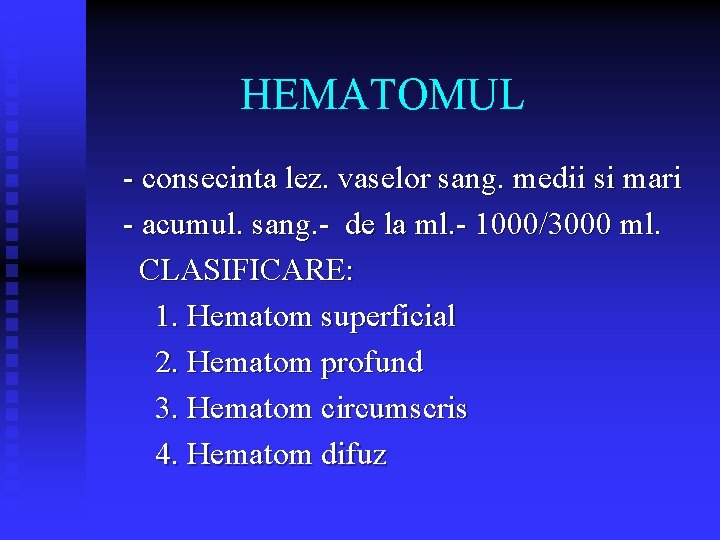 HEMATOMUL

- consecinta lez. vaselor sang. medii si mari
- acumul. sang.- de la ml.- 1000/3000 ml.

CLASIFICARE:

1. Hematom superficial
2. Hematom profund
3. Hematom circumscris
4. Hematom difuz